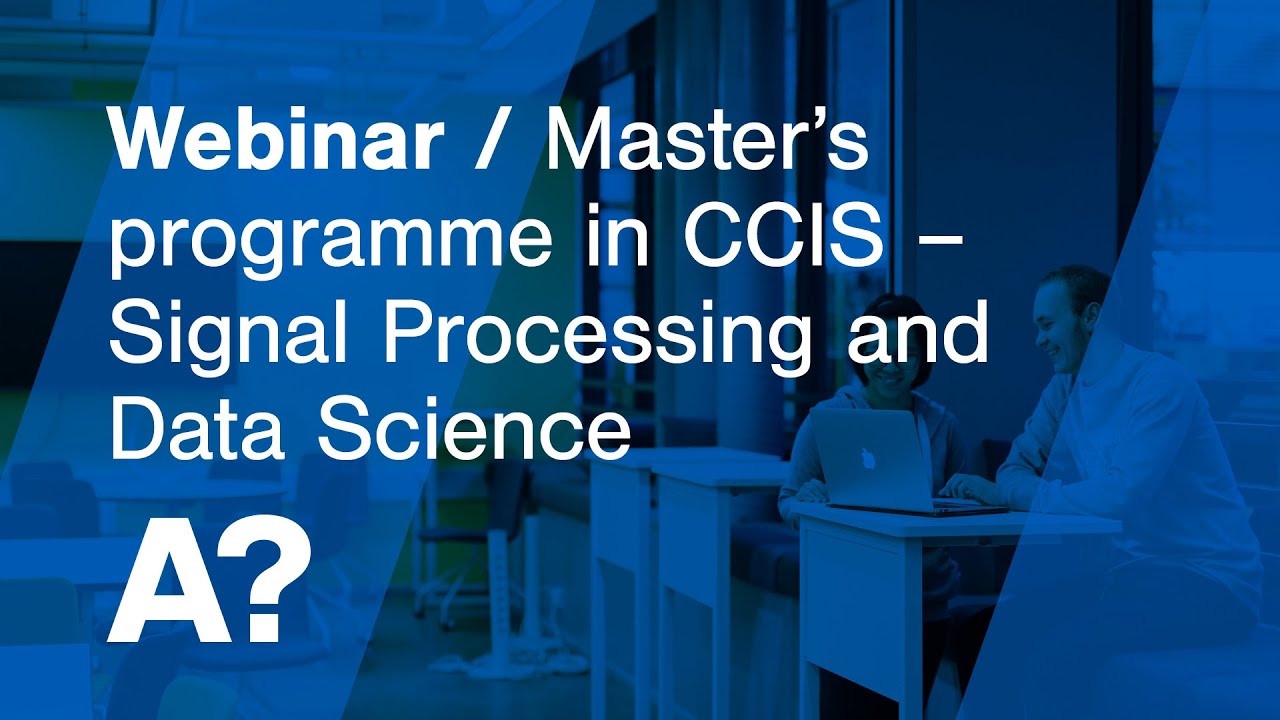 Webinar / Master's programme in CCIS – Signal Processing and Data Science

A?